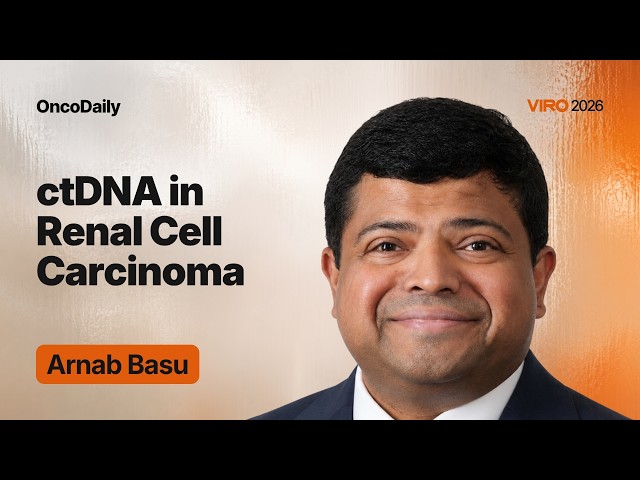 OncoDaily

VIRO 2026

ctDNA in Renal Cell Carcinoma

Arnab Basu